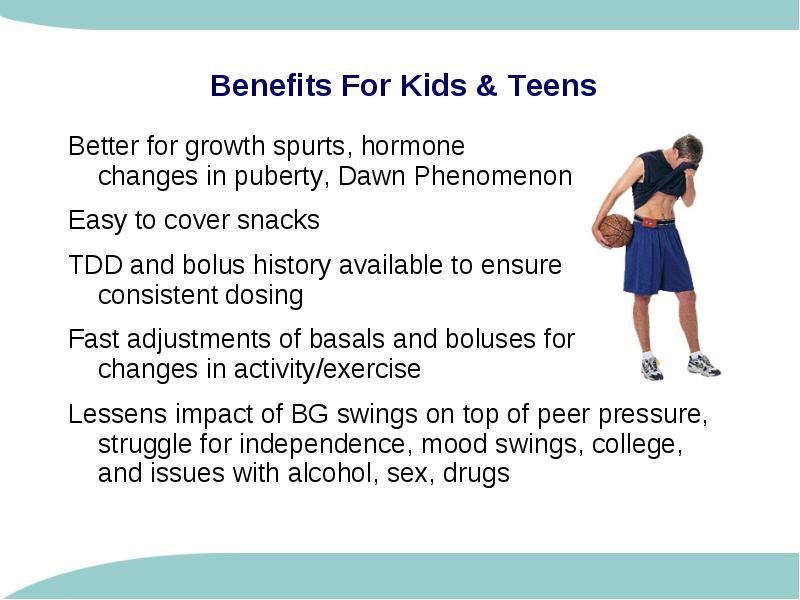 Benefits For Kids & Teens

Better for growth spurts, hormone changes in puberty, Dawn Phenomenon

Easy to cover snacks

TDD and bolus history available to ensure consistent dosing

Fast adjustments of basals and boluses for changes in activity/exercise

Lessens impact of BG swings on top of peer pressure, struggle for independence, mood swings, college, and issues with alcohol, sex, drugs